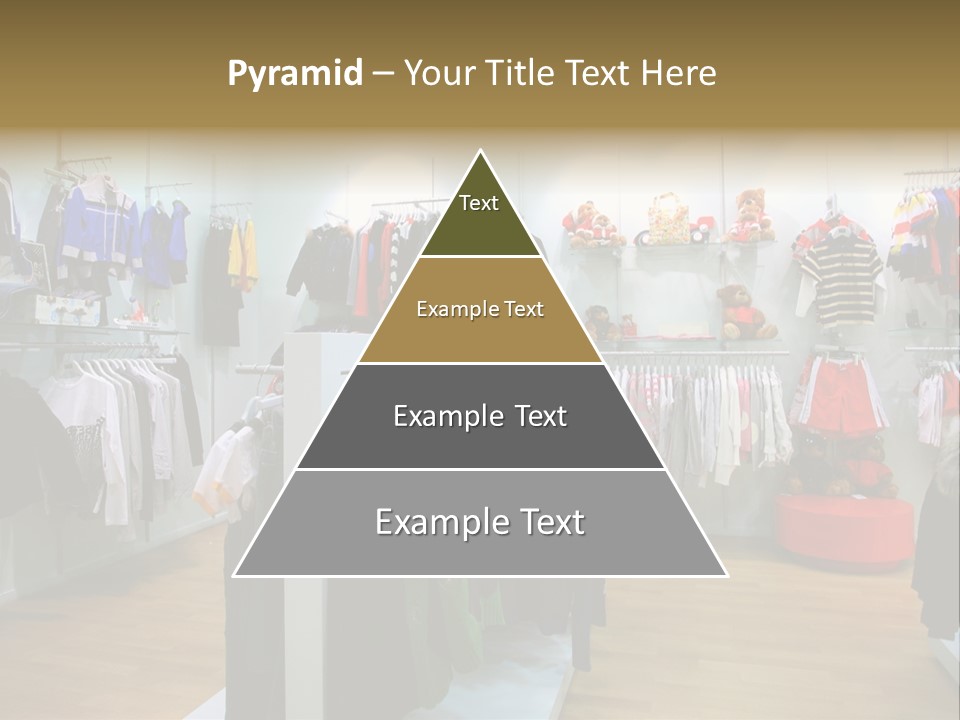 Pyramid – Your Title Text Here

Text

Example Text

Example Text

Example Text